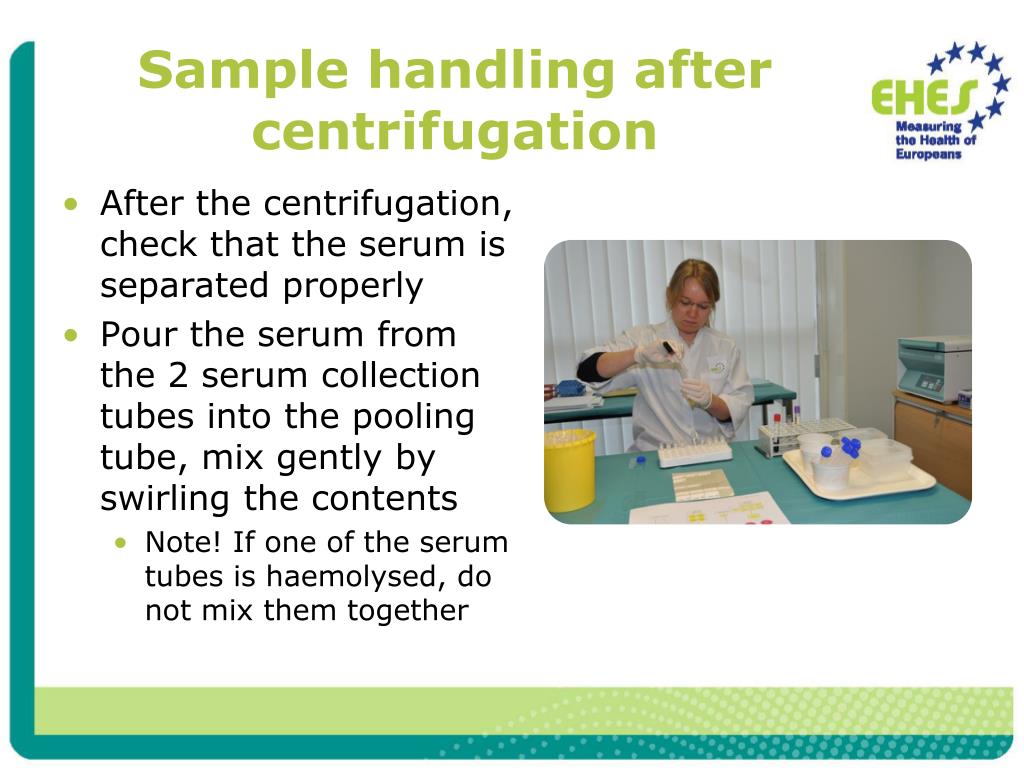 Sample handling after centrifugation

EHES
Measuring the Health of Europeans

• After the centrifugation, check that the serum is separated properly
• Pour the serum from the 2 serum collection tubes into the pooling tube, mix gently by swirling the contents
  • Note! If one of the serum tubes is haemolysed, do not mix them together